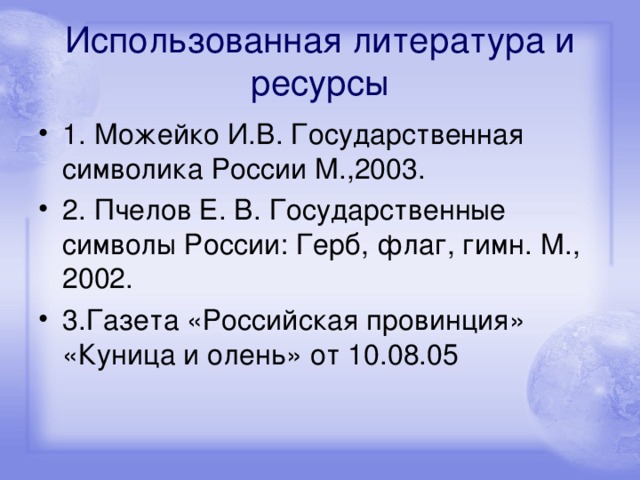 Использованная литература и ресурсы

• 1. Можейко И.В. Государственная символика России М.,2003.

• 2. Пчелов Е. В. Государственные символы России: Герб, флаг, гимн. М., 2002.

• 3.Газета «Российская провинция» «Куница и олень» от 10.08.05